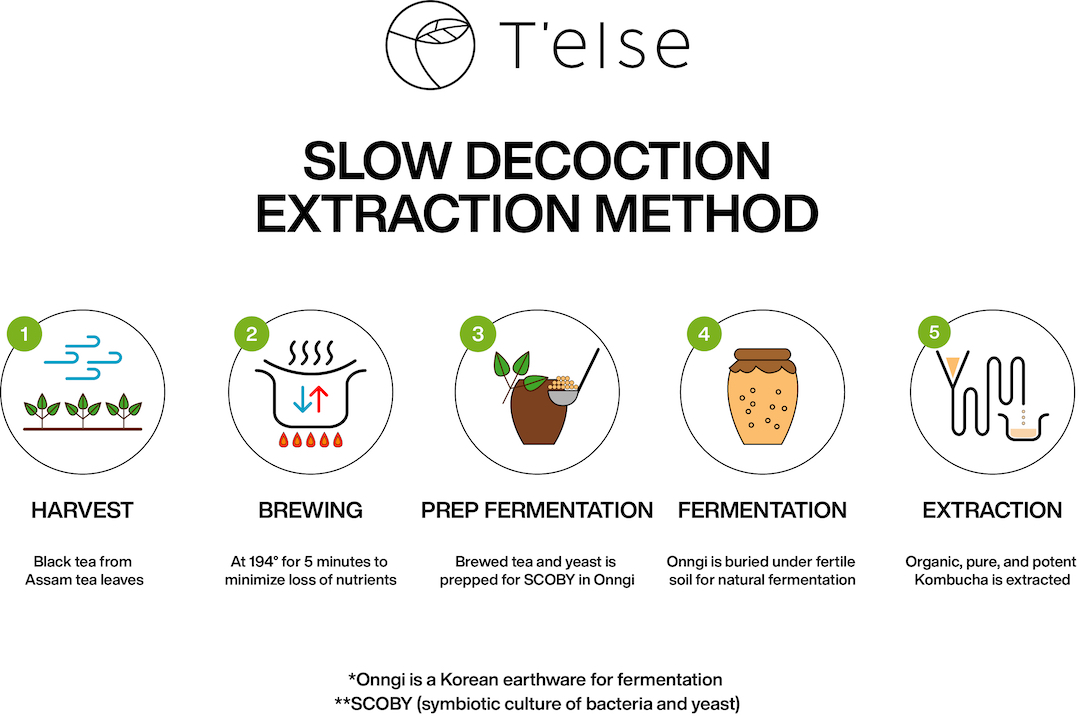 T'else

SLOW DECOCTION EXTRACTION METHOD

1
HARVEST
Black tea from Assam tea leaves

2
BREWING
At 194° for 5 minutes to minimize loss of nutrients

3
PREP FERMENTATION
Brewed tea and yeast is prepped for SCOBY in Onngi

4
FERMENTATION
Onngi is buried under fertile soil for natural fermentation

5
EXTRACTION
Organic, pure, and potent Kombucha is extracted

*Onngi is a Korean earthware for fermentation
**SCOBY (symbiotic culture of bacteria and yeast)